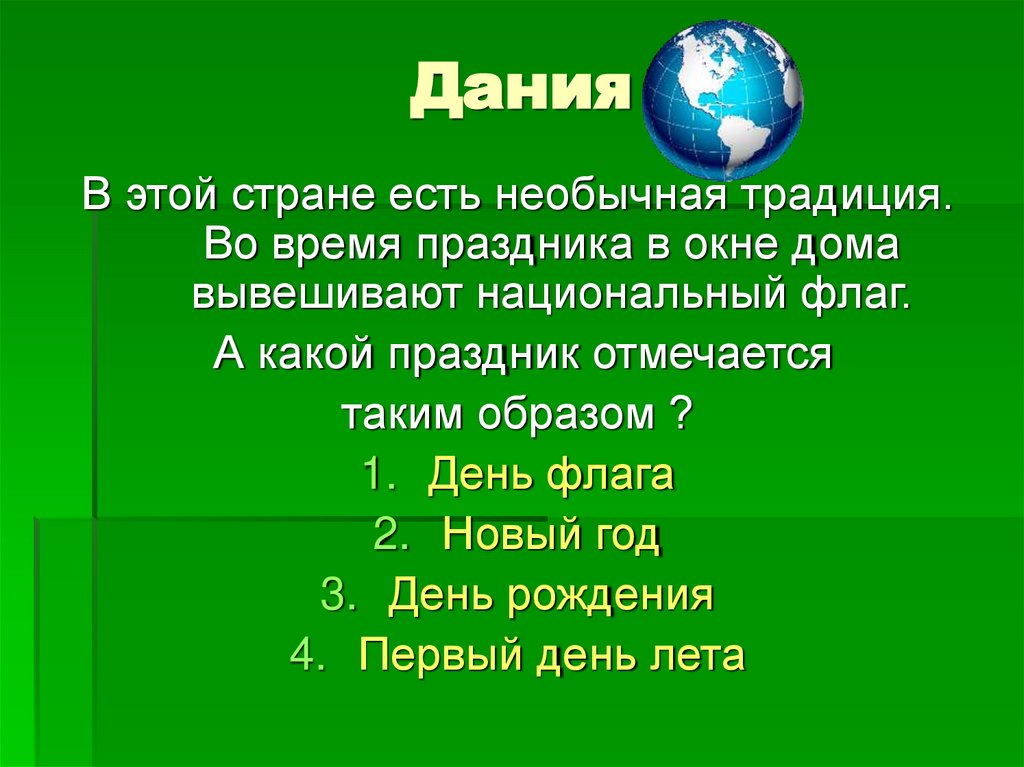 Дания

В этой стране есть необычная традиция. Во время праздника в окне дома вывешивают национальный флаг.

А какой праздник отмечается таким образом ?

1. День флага
2. Новый год
3. День рождения
4. Первый день лета